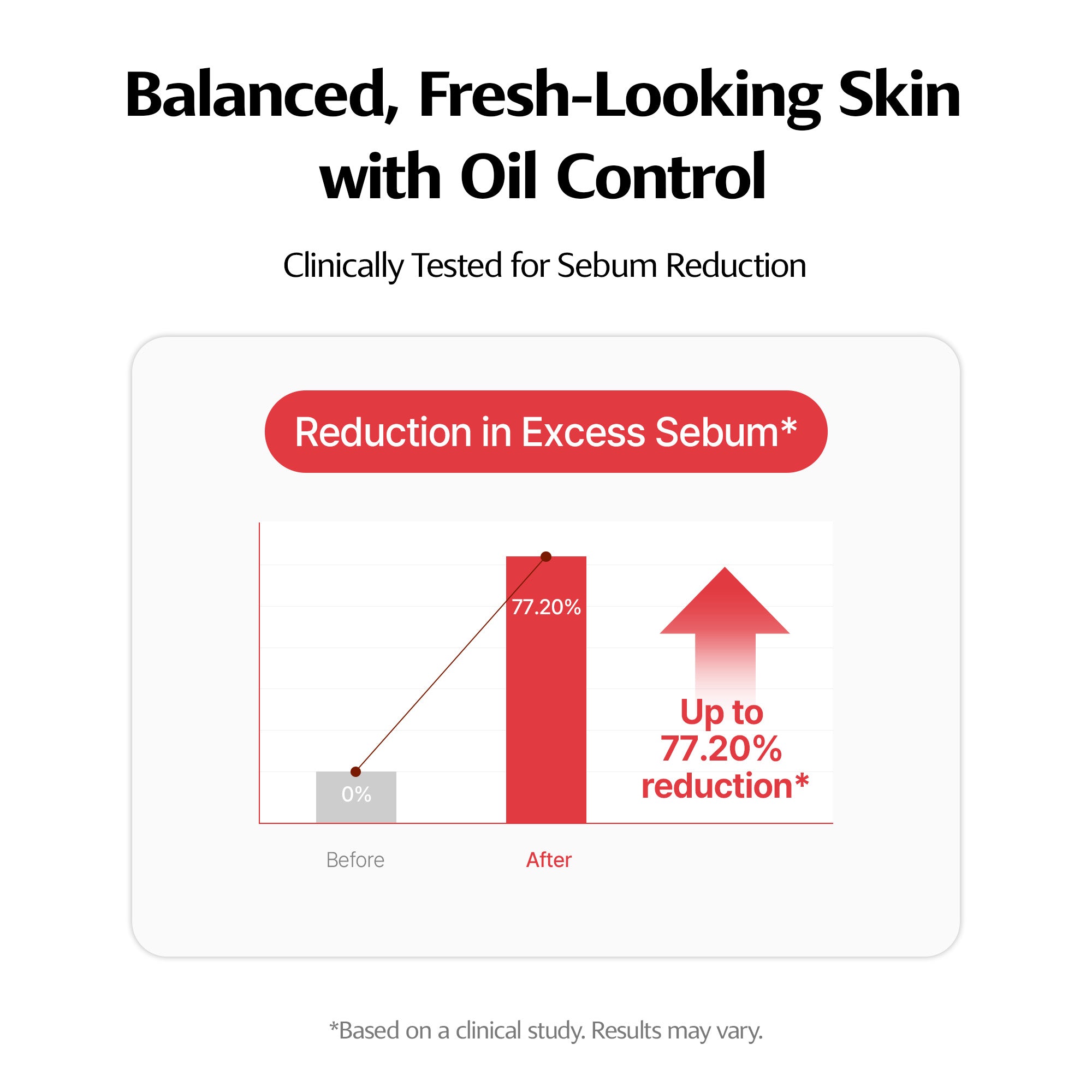 Balanced, Fresh-Looking Skin with Oil Control

Clinically Tested for Sebum Reduction

Reduction in Excess Sebum*

77.20%

0%

Up to 77.20% reduction*

Before

After

*Based on a clinical study. Results may vary.